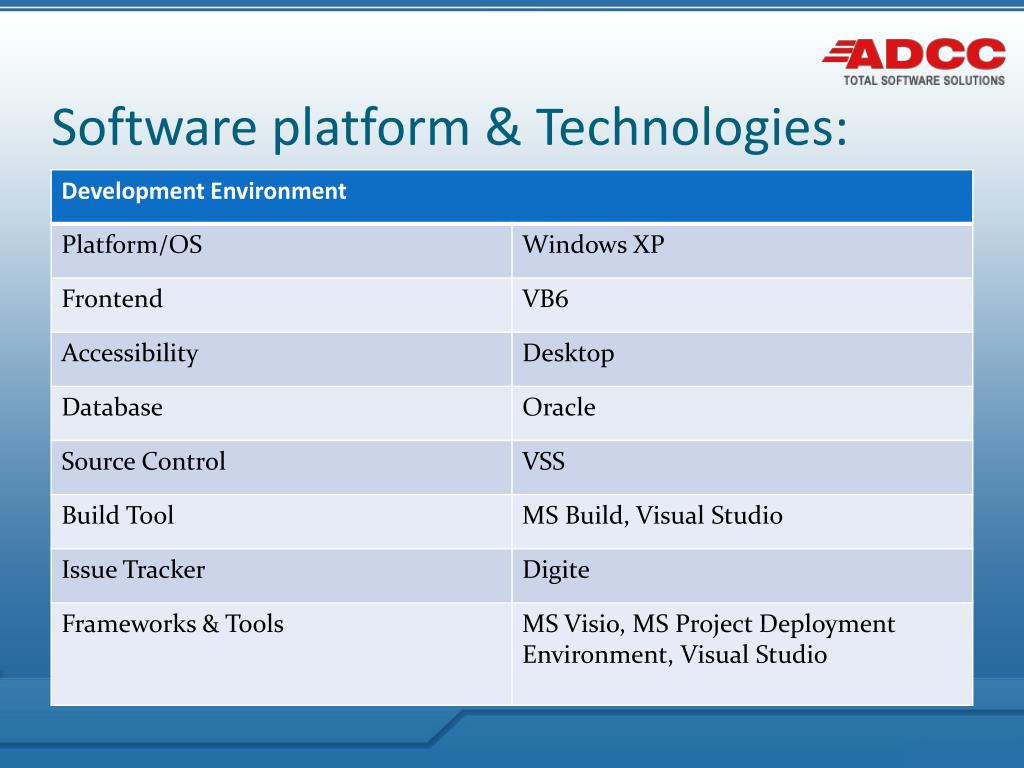 ADCC
TOTAL SOFTWARE SOLUTIONS

Software platform & Technologies:

| Development Environment | |
|---|---|
| Platform/OS | Windows XP |
| Frontend | VB6 |
| Accessibility | Desktop |
| Database | Oracle |
| Source Control | VSS |
| Build Tool | MS Build, Visual Studio |
| Issue Tracker | Digite |
| Frameworks & Tools | MS Visio, MS Project Deployment Environment, Visual Studio |